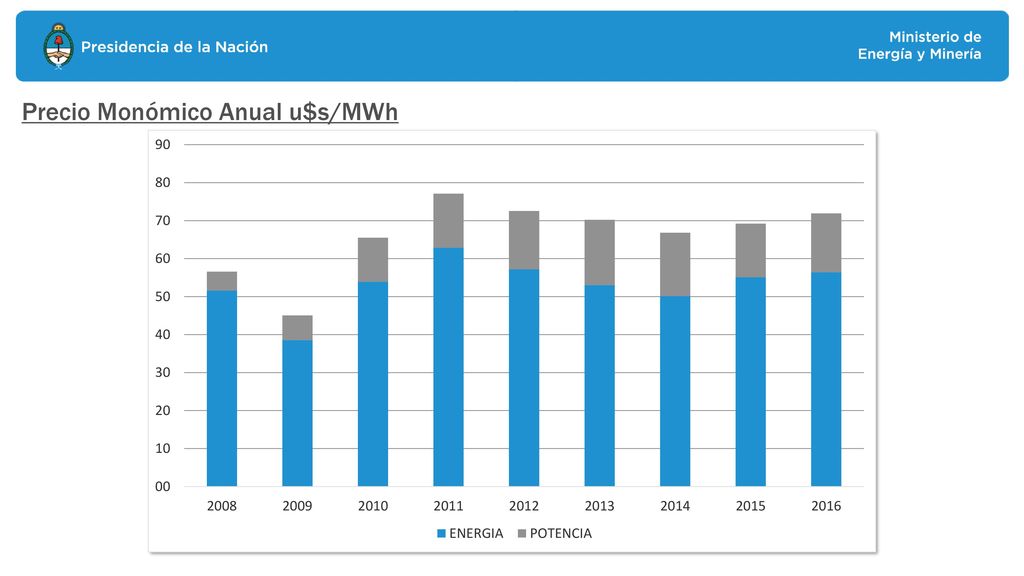 Presidencia de la Nación

Ministerio de Energía y Minería

Precio Monómico Anual u$s/MWh

90
80
70
60
50
40
30
20
10
00

2008 2009 2010 2011 2012 2013 2014 2015 2016

ENERGIA POTENCIA